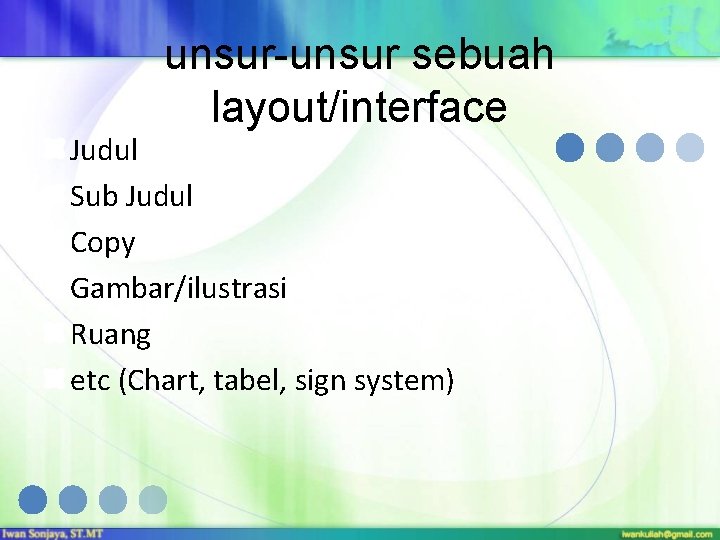 unsur-unsur sebuah layout/interface

Judul
Sub Judul
Copy
Gambar/ilustrasi
Ruang
etc (Chart, tabel, sign system)

Iwan Sonjaya, ST.MT
iwankuliah@gmail.com